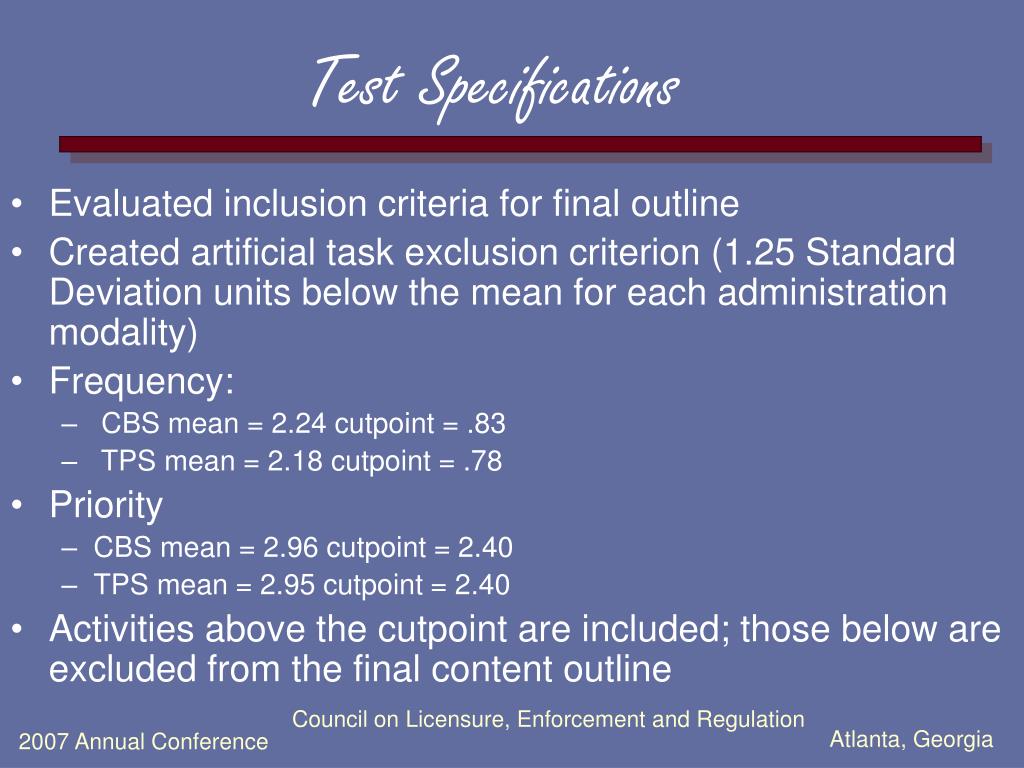 Test Specifications

• Evaluated inclusion criteria for final outline
• Created artificial task exclusion criterion (1.25 Standard Deviation units below the mean for each administration modality)
• Frequency:
– CBS mean = 2.24 cutpoint = .83
– TPS mean = 2.18 cutpoint = .78
• Priority
– CBS mean = 2.96 cutpoint = 2.40
– TPS mean = 2.95 cutpoint = 2.40
• Activities above the cutpoint are included; those below are excluded from the final content outline

Council on Licensure, Enforcement and Regulation

2007 Annual Conference

Atlanta, Georgia